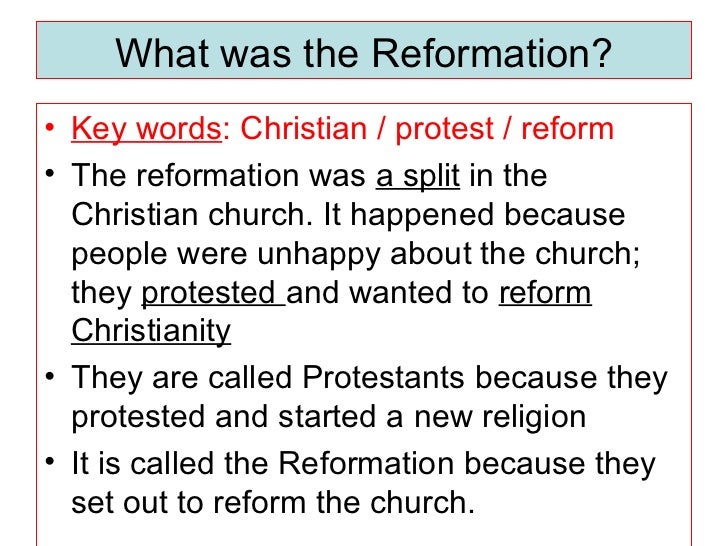 What was the Reformation?

• Key words: Christian / protest / reform

• The reformation was a split in the Christian church. It happened because people were unhappy about the church; they protested and wanted to reform Christianity

• They are called Protestants because they protested and started a new religion

• It is called the Reformation because they set out to reform the church.